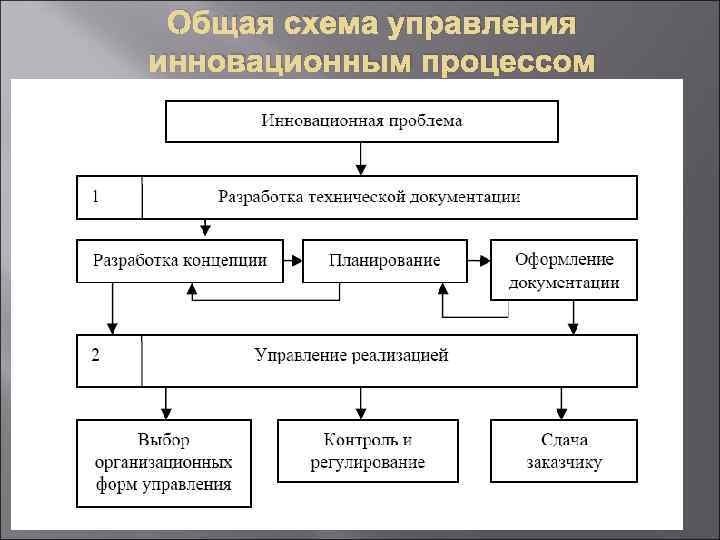 Общая схема управления инновационным процессом

Инновационная проблема

1 Разработка технической документации

Разработка концепции

Планирование

Оформление документации

2 Управление реализацией

Выбор организационных форм управления

Контроль и регулирование

Сдача заказчику